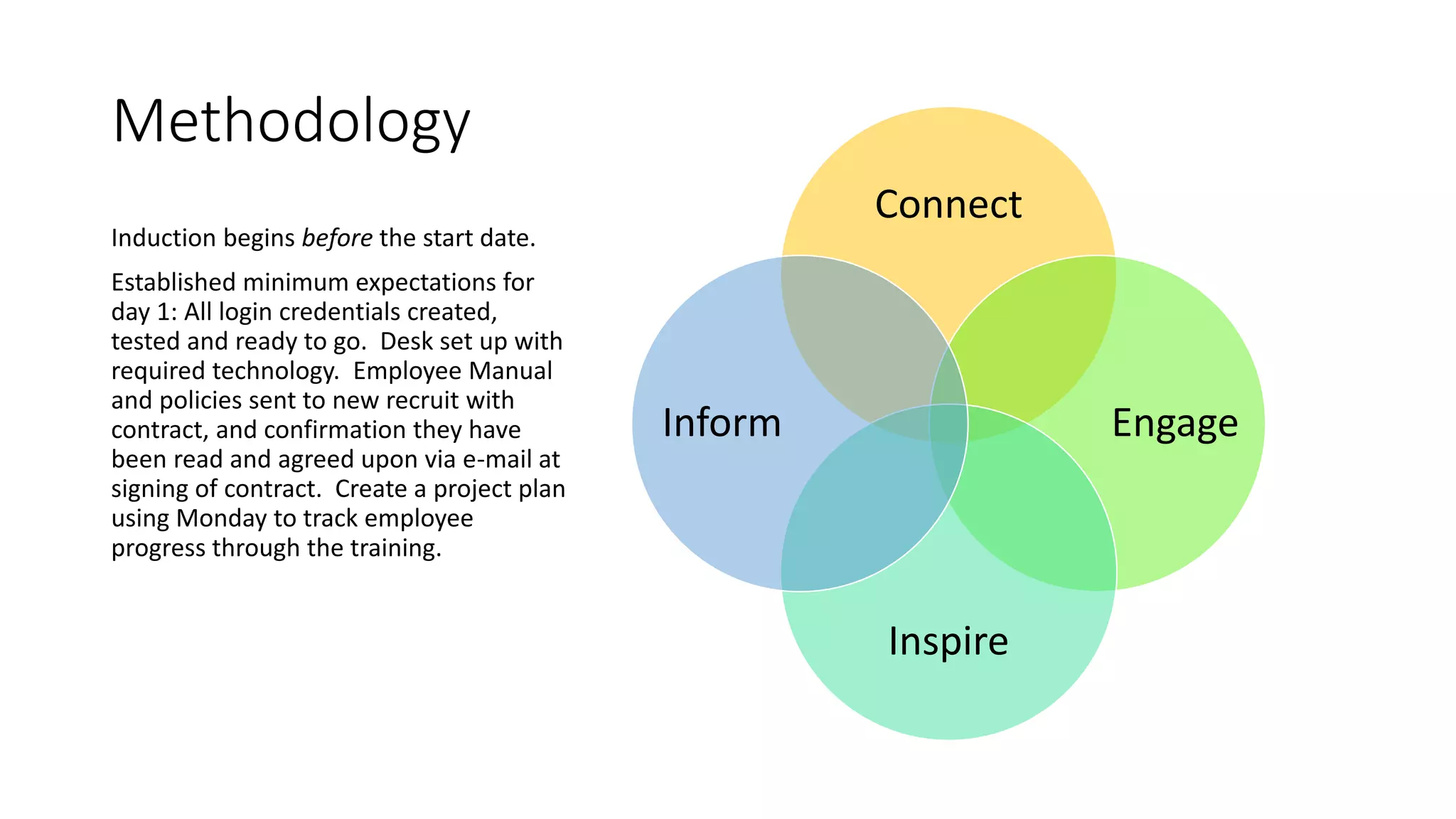 Methodology

Induction begins before the start date.

Established minimum expectations for day 1: All login credentials created, tested and ready to go. Desk set up with required technology. Employee Manual and policies sent to new recruit with contract, and confirmation they have been read and agreed upon via e-mail at signing of contract. Create a project plan using Monday to track employee progress through the training.

Connect

Inform

Engage

Inspire